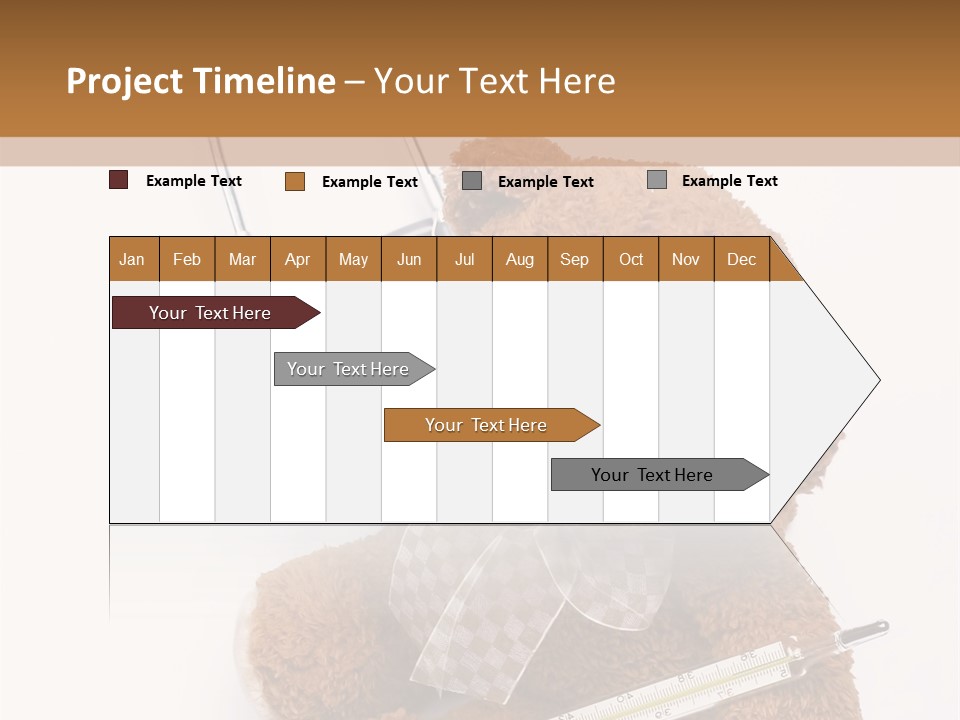 Project Timeline – Your Text Here

Example Text Example Text Example Text Example Text

| Jan | Feb | Mar | Apr | May | Jun | Jul | Aug | Sep | Oct | Nov | Dec |
|---|---|---|---|---|---|---|---|---|---|---|---|

Your Text Here

Your Text Here

Your Text Here

Your Text Here